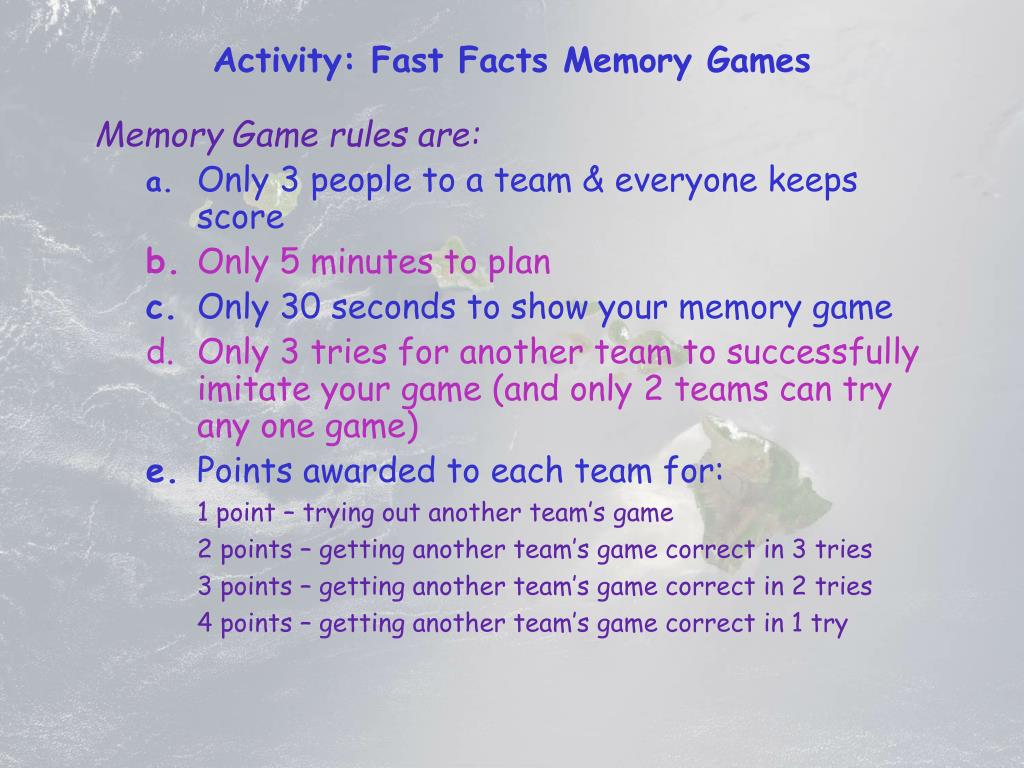 Activity: Fast Facts Memory Games

Memory Game rules are:

a. Only 3 people to a team & everyone keeps score

b. Only 5 minutes to plan

c. Only 30 seconds to show your memory game

d. Only 3 tries for another team to successfully imitate your game (and only 2 teams can try any one game)

e. Points awarded to each team for:

1 point – trying out another team's game

2 points – getting another team's game correct in 3 tries

3 points – getting another team's game correct in 2 tries

4 points – getting another team's game correct in 1 try